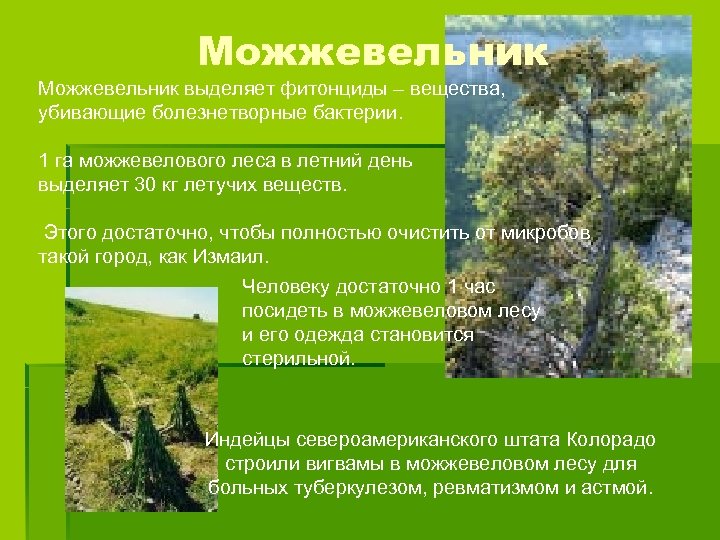 Можжевельник

Можжевельник выделяет фитонциды – вещества, убивающие болезнетворные бактерии.

1 га можжевелового леса в летний день выделяет 30 кг летучих веществ.

Этого достаточно, чтобы полностью очистить от микробов такой город, как Измаил.

Человеку достаточно 1 час посидеть в можжевеловом лесу и его одежда становится стерильной.

Индейцы североамериканского штата Колорадо строили вигвамы в можжевеловом лесу для больных туберкулезом, ревматизмом и астмой.